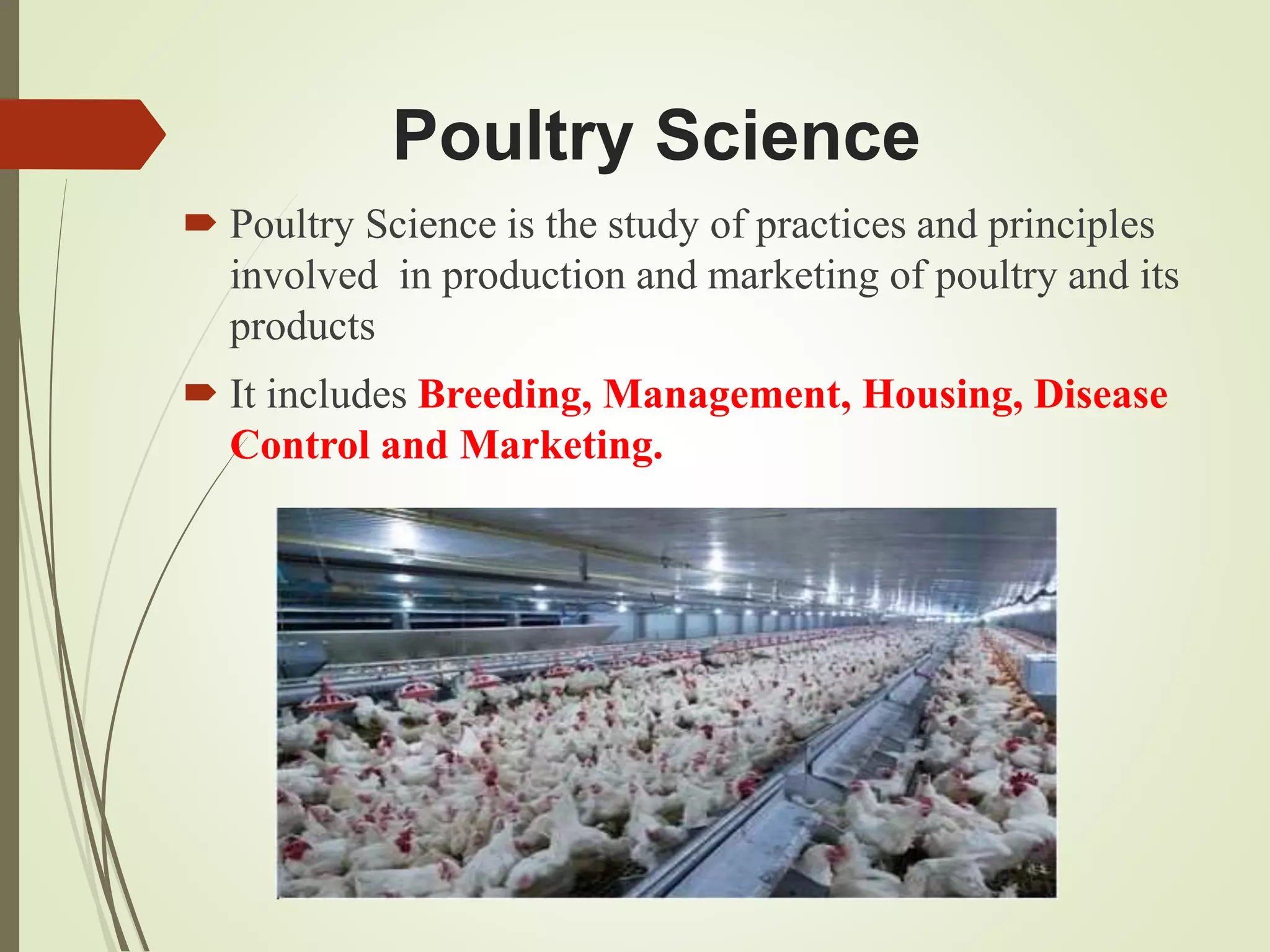 Poultry Science

Poultry Science is the study of practices and principles involved in production and marketing of poultry and its products

It includes Breeding, Management, Housing, Disease Control and Marketing.